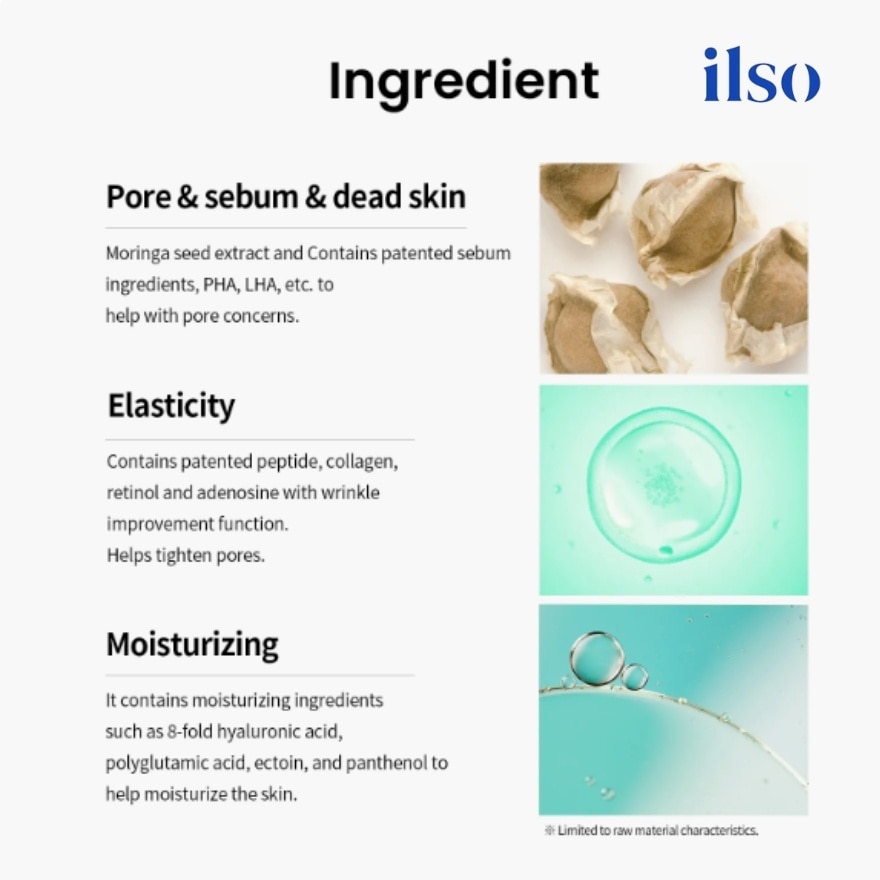 Ingredient

ilso

Pore & sebum & dead skin

Moringa seed extract and Contains patented sebum ingredients, PHA, LHA, etc. to help with pore concerns.

Elasticity

Contains patented peptide, collagen, retinol and adenosine with wrinkle improvement function.
Helps tighten pores.

Moisturizing

It contains moisturizing ingredients such as 8-fold hyaluronic acid, polyglutamic acid, ectoin, and panthenol to help moisturize the skin.

※ Limited to raw material characteristics.